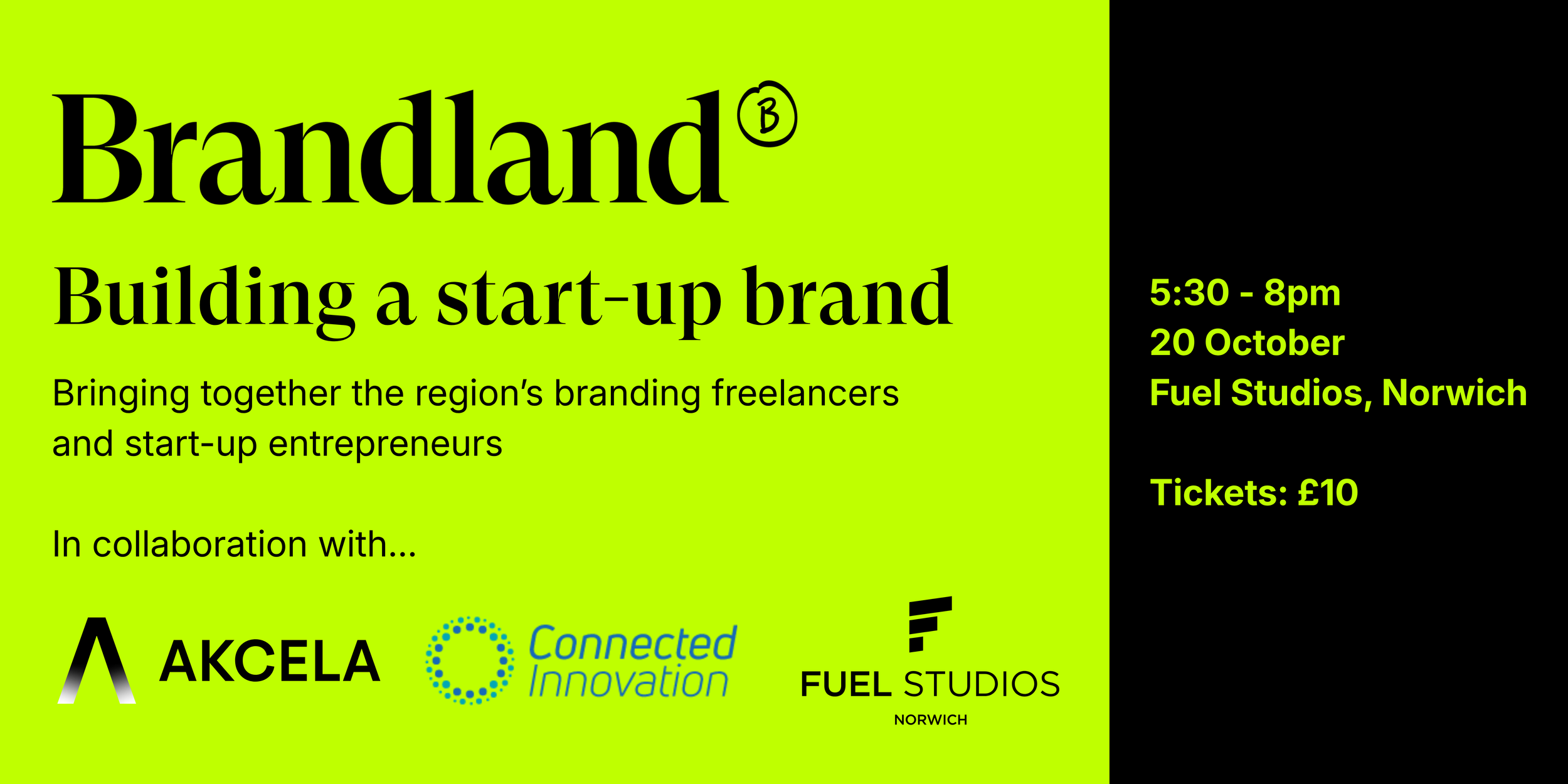 Brandland B

Building a start-up brand

Bringing together the region's branding freelancers and start-up entrepreneurs

In collaboration with...

AKCELA

Connected Innovation

FUEL STUDIOS
NORWICH

5:30 - 8pm
20 October
Fuel Studios, Norwich

Tickets: £10